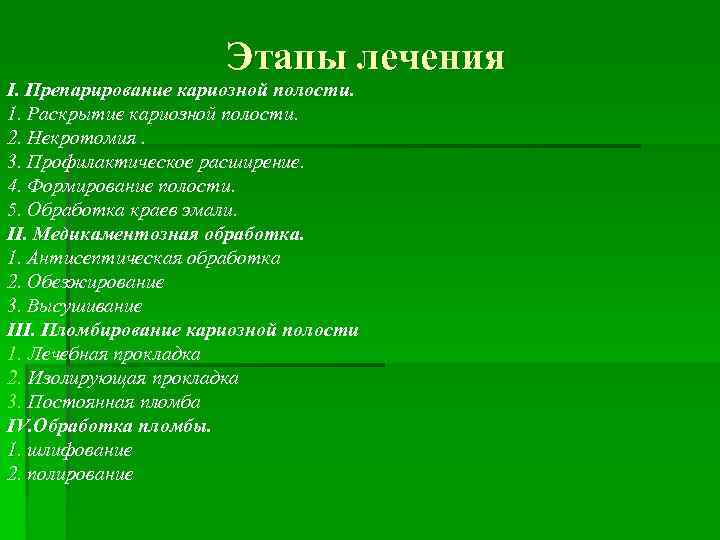 Этапы лечения

I. Препарирование кариозной полости.
1. Раскрытие кариозной полости.
2. Некротомия .
3. Профилактическое расширение.
4. Формирование полости.
5. Обработка краев эмали.
II. Медикаментозная обработка.
1. Антисептическая обработка
2. Обезжирование
3. Высушивание
III. Пломбирование кариозной полости
1. Лечебная прокладка
2. Изолирующая прокладка
3. Постоянная пломба
IV.Обработка пломбы.
1. шлифование
2. полирование